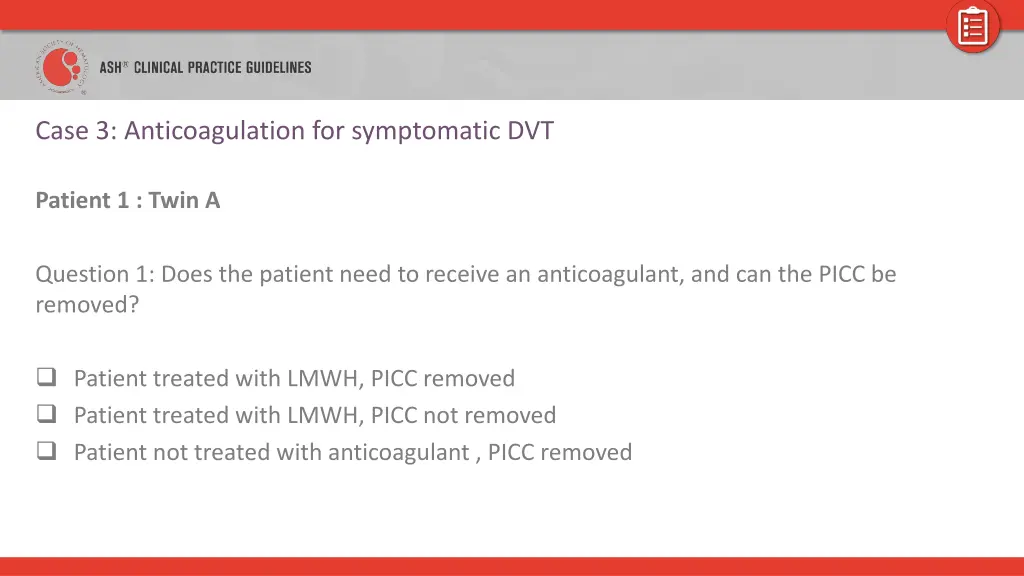 ASH® CLINICAL PRACTICE GUIDELINES

Case 3: Anticoagulation for symptomatic DVT

Patient 1 : Twin A

Question 1: Does the patient need to receive an anticoagulant, and can the PICC be removed?

❑ Patient treated with LMWH, PICC removed
❑ Patient treated with LMWH, PICC not removed
❑ Patient not treated with anticoagulant , PICC removed